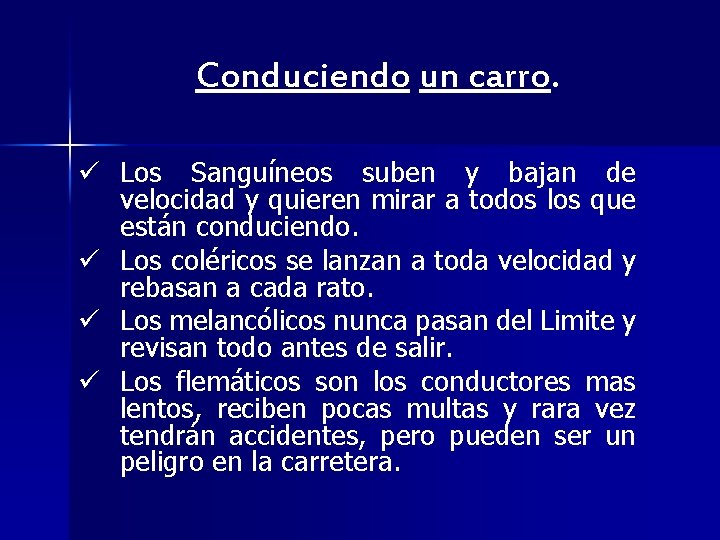 Conduciendo un carro.

✓ Los Sanguíneos suben y bajan de velocidad y quieren mirar a todos los que están conduciendo.

✓ Los coléricos se lanzan a toda velocidad y rebasan a cada rato.

✓ Los melancólicos nunca pasan del Limite y revisan todo antes de salir.

✓ Los flemáticos son los conductores mas lentos, reciben pocas multas y rara vez tendrán accidentes, pero pueden ser un peligro en la carretera.